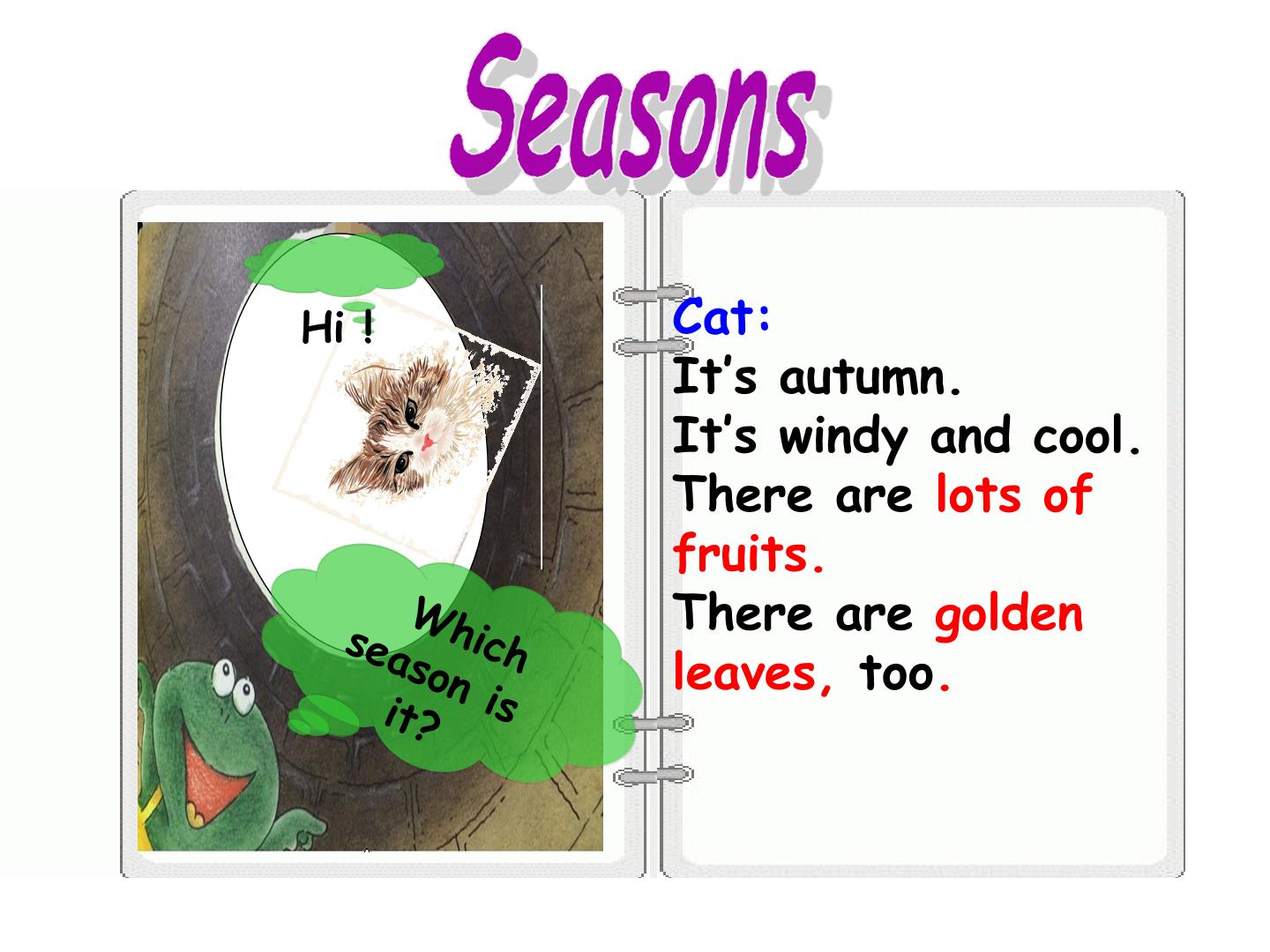 Seasons

Hi !

Which season is it?

Cat:
It's autumn.
It's windy and cool.
There are lots of fruits.
There are golden leaves, too.